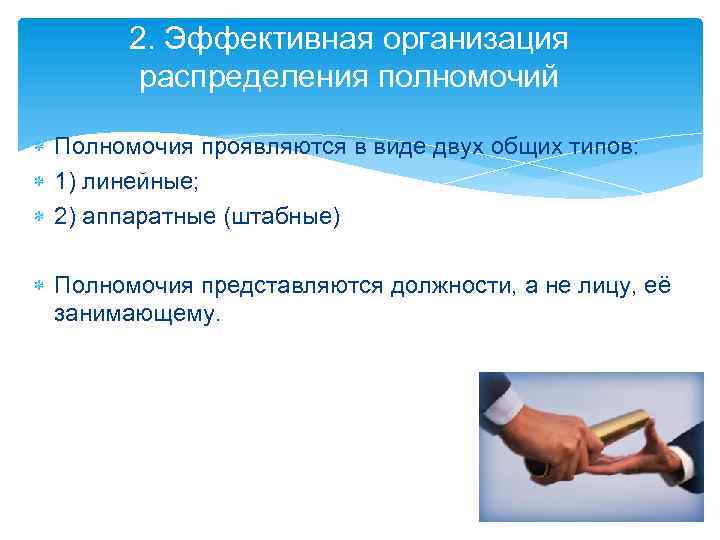 2. Эффективная организация распределения полномочий

Полномочия проявляются в виде двух общих типов:

1) линейные;

2) аппаратные (штабные)

Полномочия представляются должности, а не лицу, её занимающему.